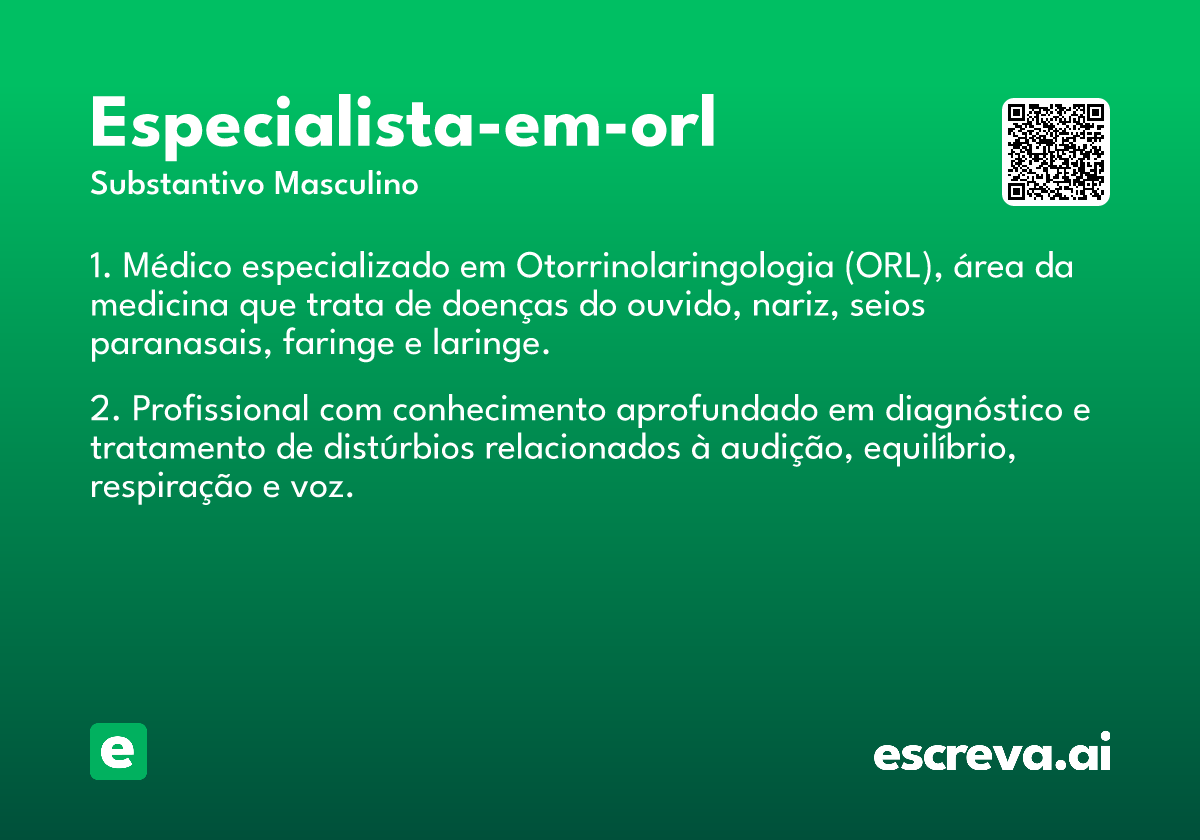 Especialista-em-orl

Substantivo Masculino

1. Médico especializado em Otorrinolaringologia (ORL), área da medicina que trata de doenças do ouvido, nariz, seios paranasais, faringe e laringe.

2. Profissional com conhecimento aprofundado em diagnóstico e tratamento de distúrbios relacionados à audição, equilíbrio, respiração e voz.

e

escreva.ai